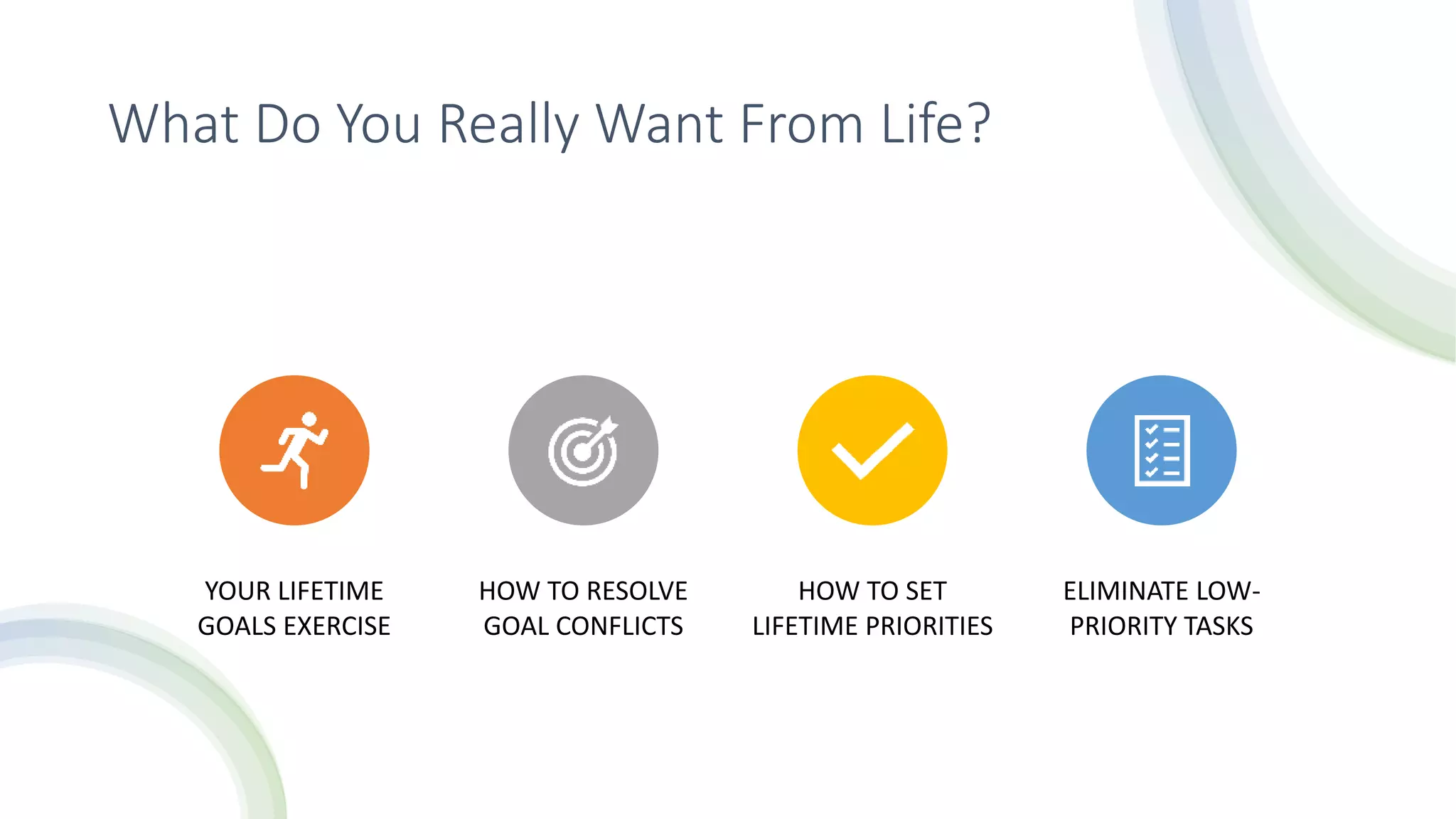 What Do You Really Want From Life?

YOUR LIFETIME GOALS EXERCISE

HOW TO RESOLVE GOAL CONFLICTS

HOW TO SET LIFETIME PRIORITIES

ELIMINATE LOW-PRIORITY TASKS